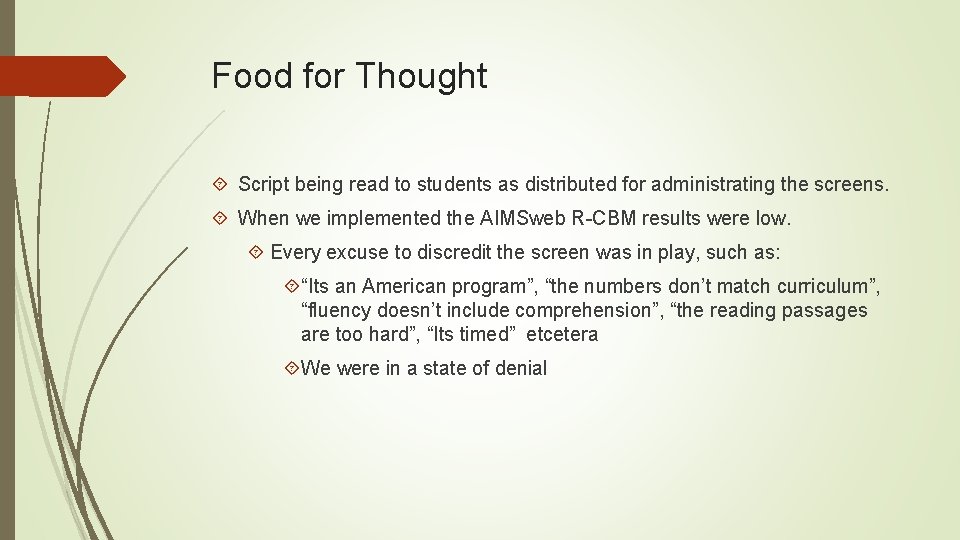 Food for Thought

Script being read to students as distributed for administrating the screens.

When we implemented the AIMSweb R-CBM results were low.

Every excuse to discredit the screen was in play, such as:

“Its an American program”, “the numbers don’t match curriculum”, “fluency doesn’t include comprehension”, “the reading passages are too hard”, “Its timed” etcetera

We were in a state of denial